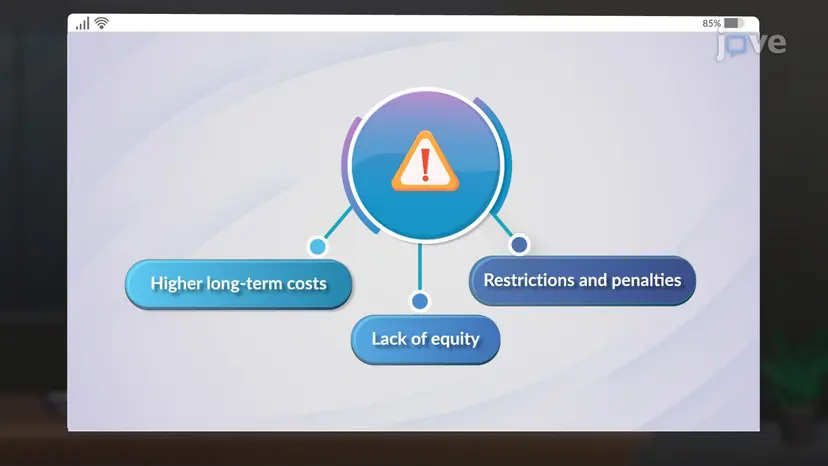 85%

jove

Higher long-term costs

Lack of equity

Restrictions and penalties